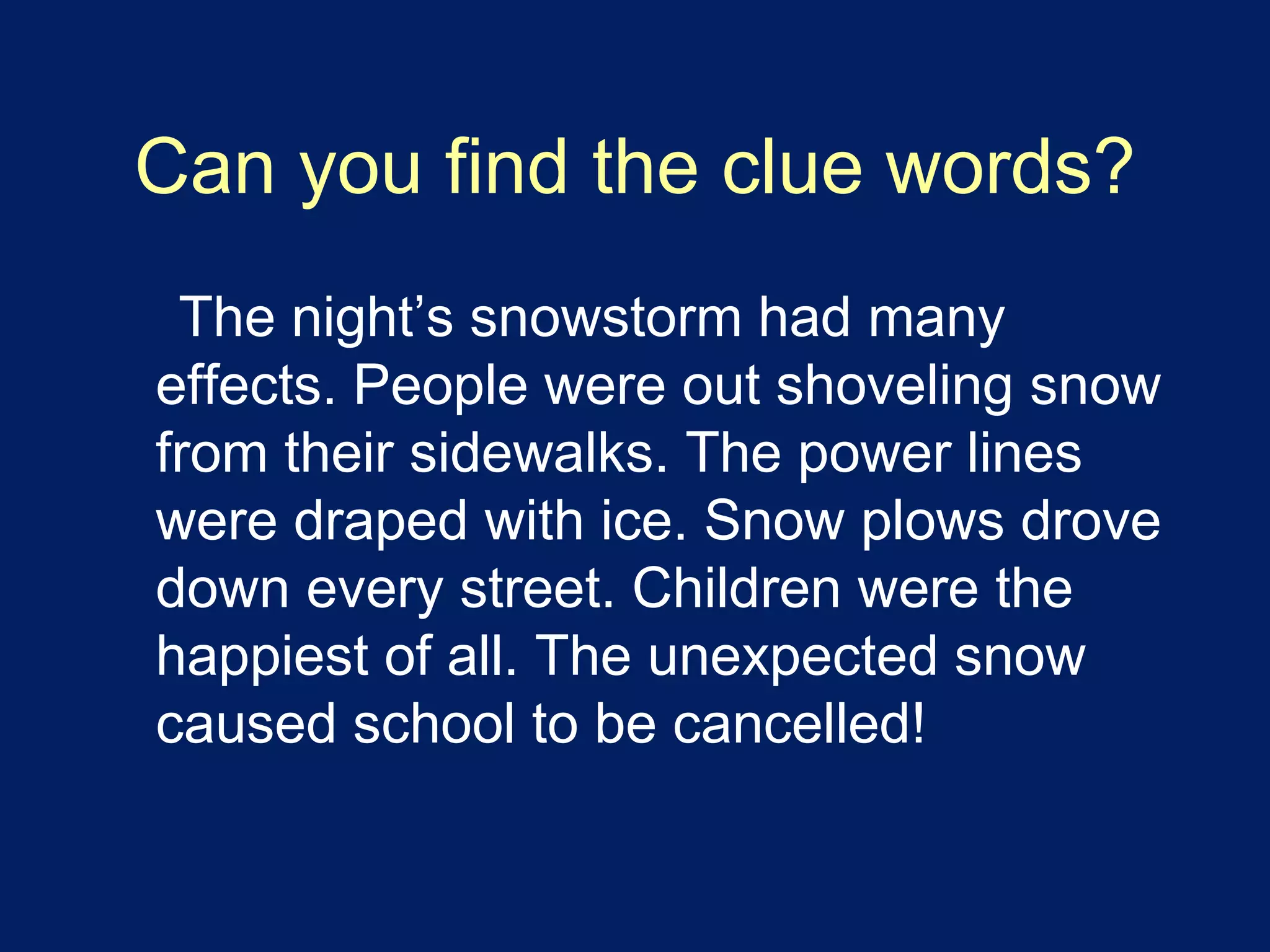 Can you find the clue words?

The night’s snowstorm had many effects. People were out shoveling snow from their sidewalks. The power lines were draped with ice. Snow plows drove down every street. Children were the happiest of all. The unexpected snow caused school to be cancelled!